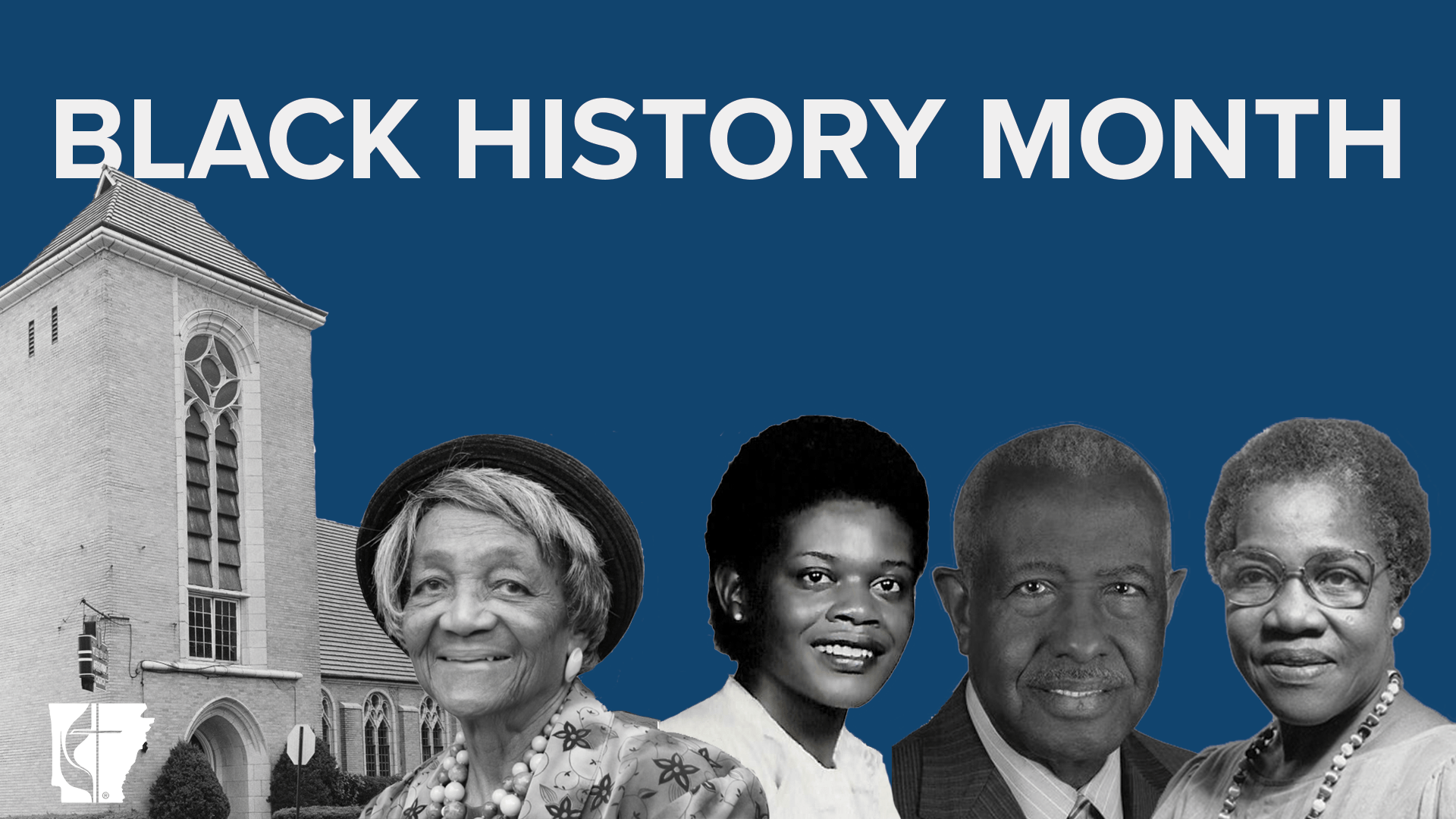 BLACK HISTORY MONTH